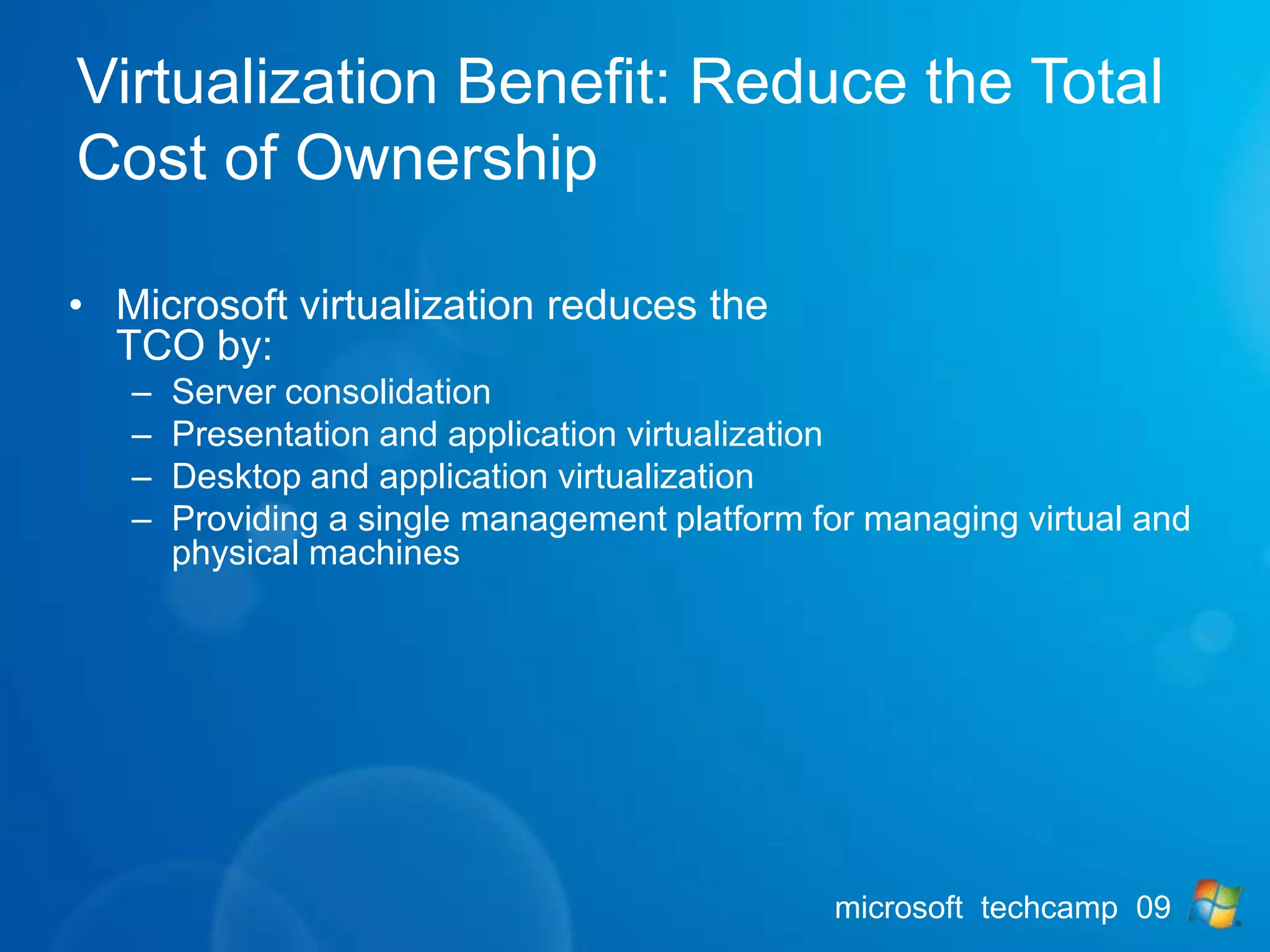 Virtualization Benefit: Reduce the Total Cost of Ownership

• Microsoft virtualization reduces the TCO by:
– Server consolidation
– Presentation and application virtualization
– Desktop and application virtualization
– Providing a single management platform for managing virtual and physical machines

microsoft techcamp 09